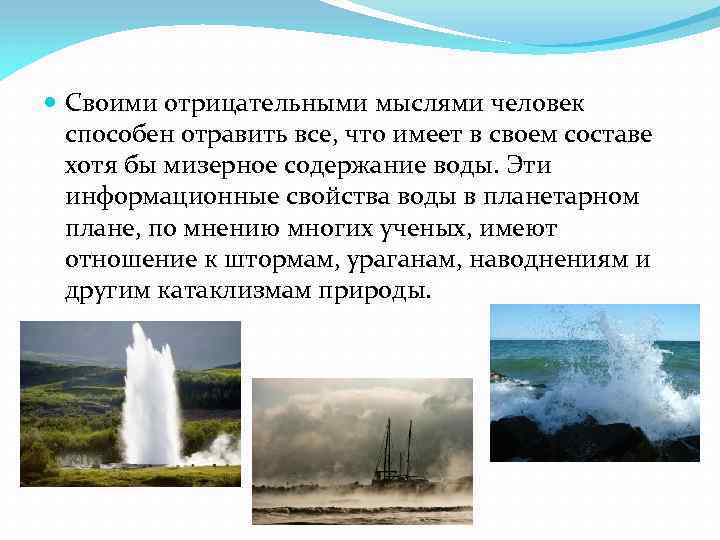 Своими отрицательными мыслями человек способен отравить все, что имеет в своем составе хотя бы мизерное содержание воды. Эти информационные свойства воды в планетарном плане, по мнению многих ученых, имеют отношение к штормам, ураганам, наводнениям и другим катаклизмам природы.